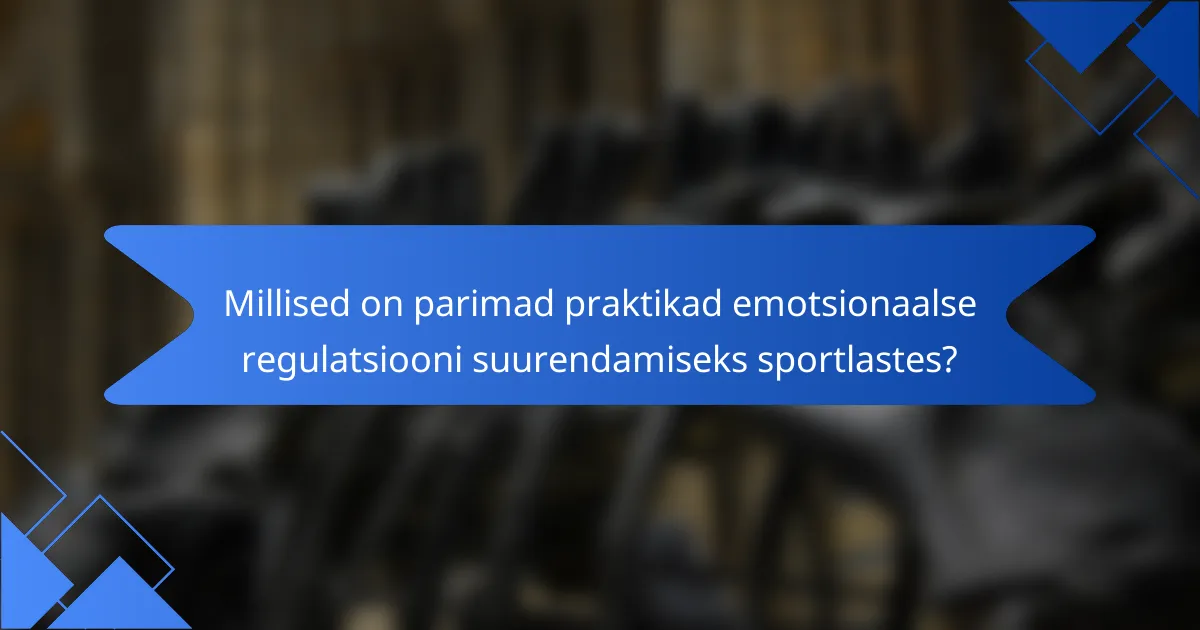 Millised on parimad praktikad emotsionaalse regulatsiooni suurendamiseks sportlastes?